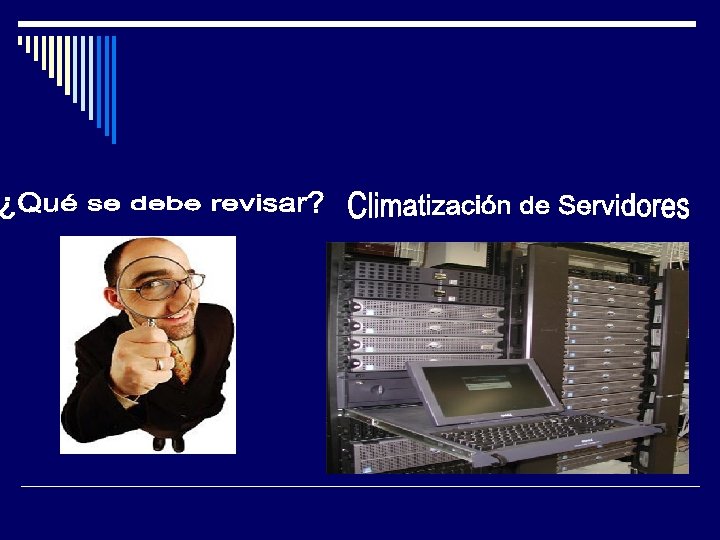 ¿Qué se debe revisar?

Climatización de Servidores